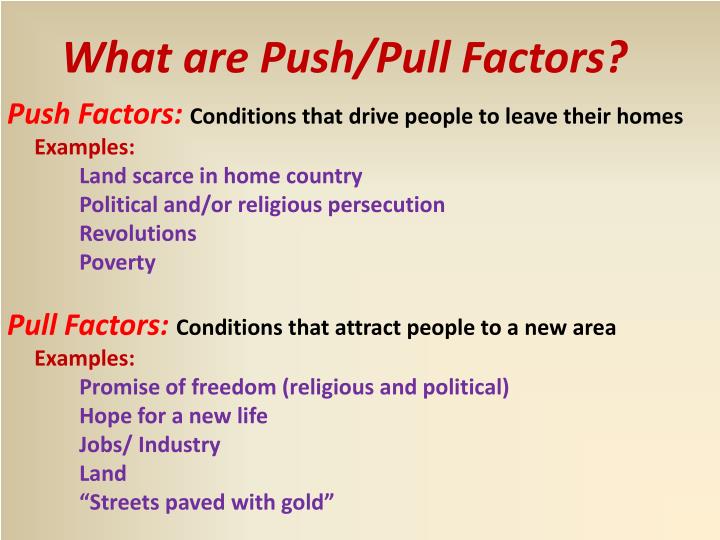 What are Push/Pull Factors?

Push Factors: Conditions that drive people to leave their homes

Examples:

Land scarce in home country
Political and/or religious persecution
Revolutions
Poverty

Pull Factors: Conditions that attract people to a new area

Examples:

Promise of freedom (religious and political)
Hope for a new life
Jobs/ Industry
Land
“Streets paved with gold”